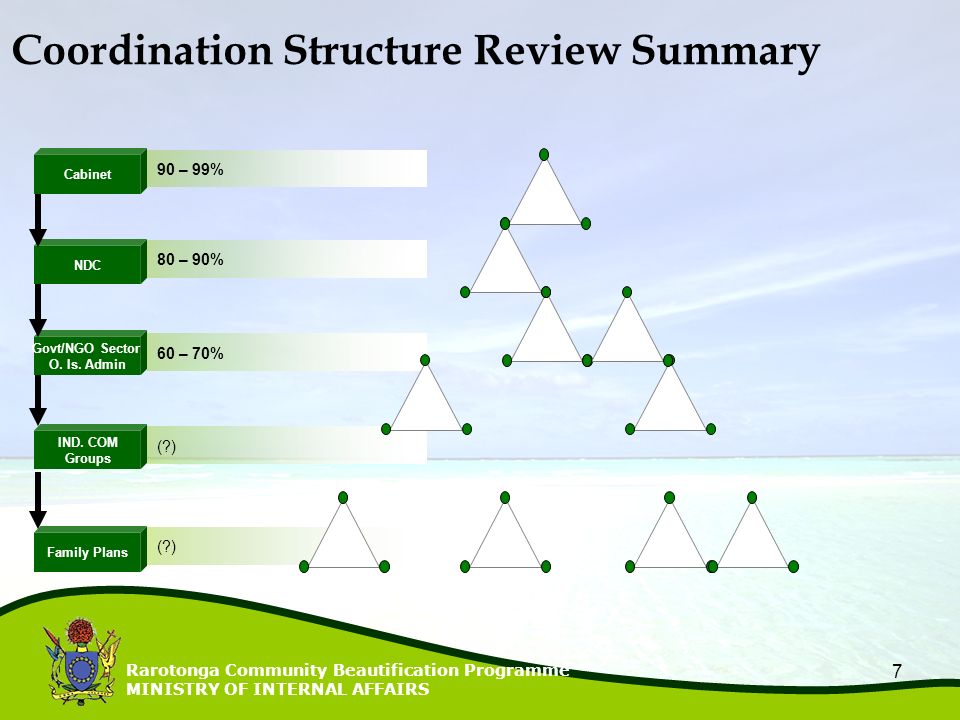 Coordination Structure Review Summary

Cabinet

90 – 99%

NDC

80 – 90%

Govt/NGO Sector
O. Is. Admin

60 – 70%

IND. COM
Groups

(?)

Family Plans

(?)

Rarotonga Community Beautification Programme
MINISTRY OF INTERNAL AFFAIRS

7